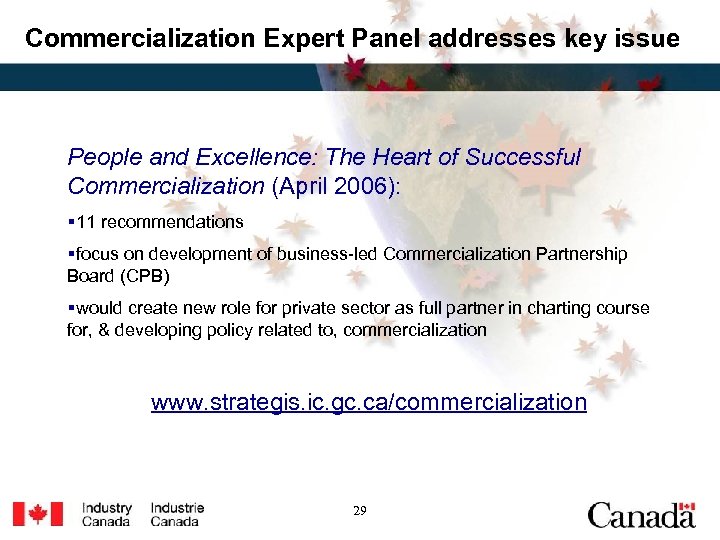 Commercialization Expert Panel addresses key issue

People and Excellence: The Heart of Successful Commercialization (April 2006):

▪11 recommendations

▪focus on development of business-led Commercialization Partnership Board (CPB)

▪would create new role for private sector as full partner in charting course for, & developing policy related to, commercialization

www.strategis.ic.gc.ca/commercialization

Industry Canada Industrie Canada

29

Canada